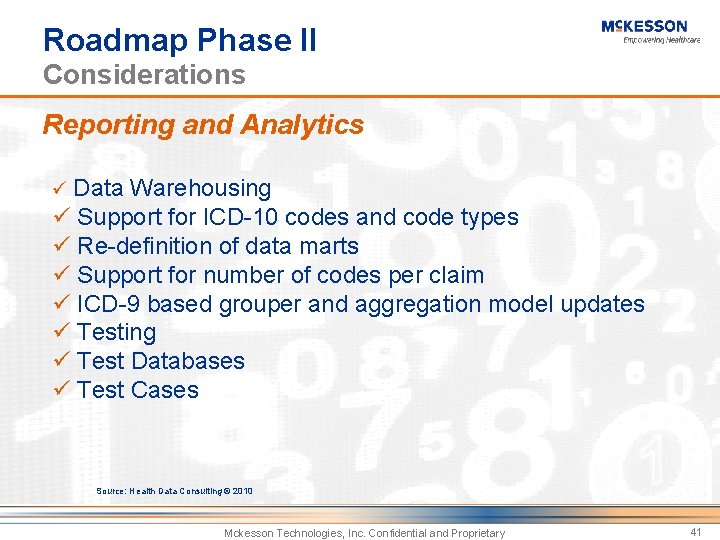 Roadmap Phase II
Considerations

McKESSON
Empowering Healthcare

Reporting and Analytics

✓ Data Warehousing
✓ Support for ICD-10 codes and code types
✓ Re-definition of data marts
✓ Support for number of codes per claim
✓ ICD-9 based grouper and aggregation model updates
✓ Testing
✓ Test Databases
✓ Test Cases

Source: Health Data Consulting © 2010

Mckesson Technologies, Inc. Confidential and Proprietary

41